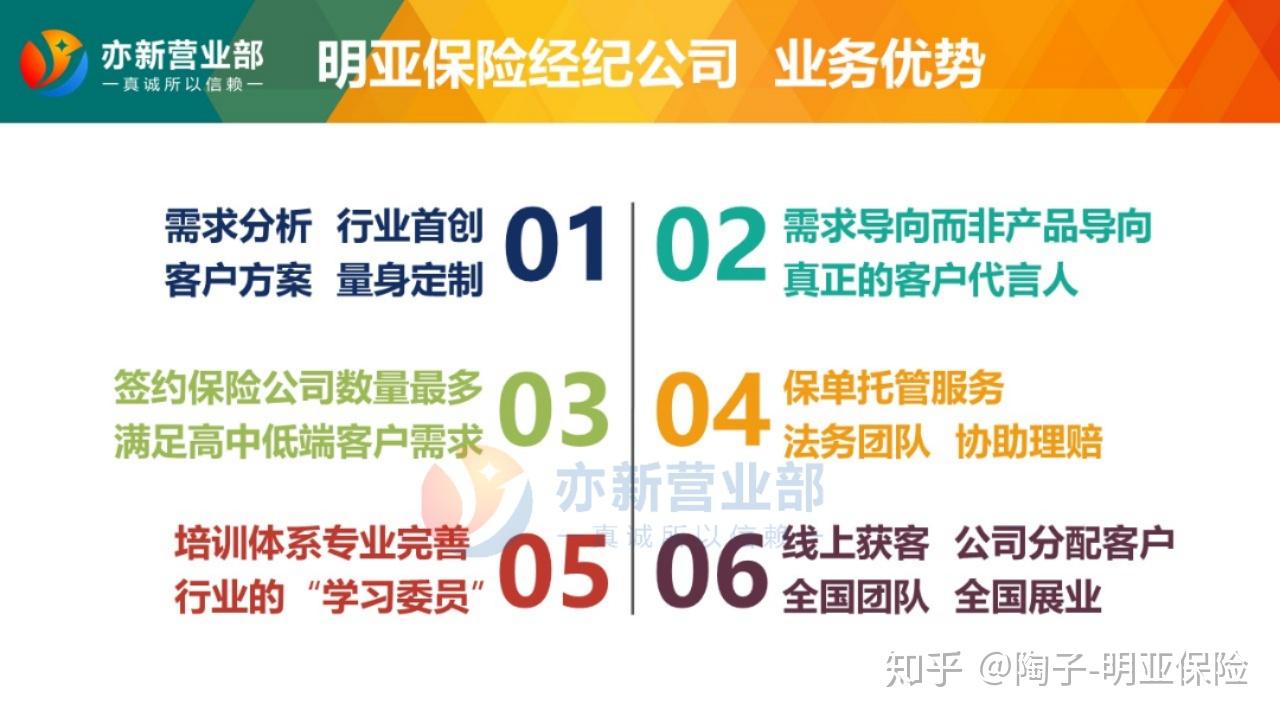 亦新营业部
—真诚所以信赖—

明亚保险经纪公司 业务优势

需求分析 行业首创
客户方案 量身定制
01

02
需求导向而非产品导向
真正的客户代言人

签约保险公司数量最多
满足高中低端客户需求
03

04
保单托管服务
法务团队 协助理赔

亦新营业部
—真诚所以信赖—

培训体系专业完善
行业的“学习委员”
05

06
线上获客 公司分配客户
全国团队 全国展业

知乎 @陶子-明亚保险